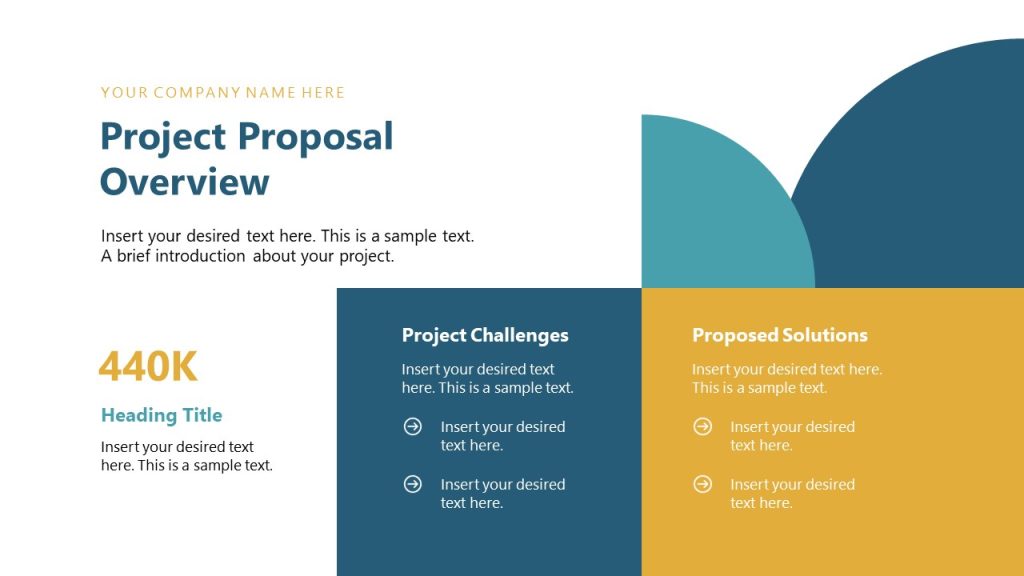 YOUR COMPANY NAME HERE

Project Proposal Overview

Insert your desired text here. This is a sample text. A brief introduction about your project.

440K

Heading Title

Insert your desired text here. This is a sample text.

Project Challenges

Insert your desired text here. This is a sample text.

Insert your desired text here.

Insert your desired text here.

Proposed Solutions

Insert your desired text here. This is a sample text.

Insert your desired text here.

Insert your desired text here.